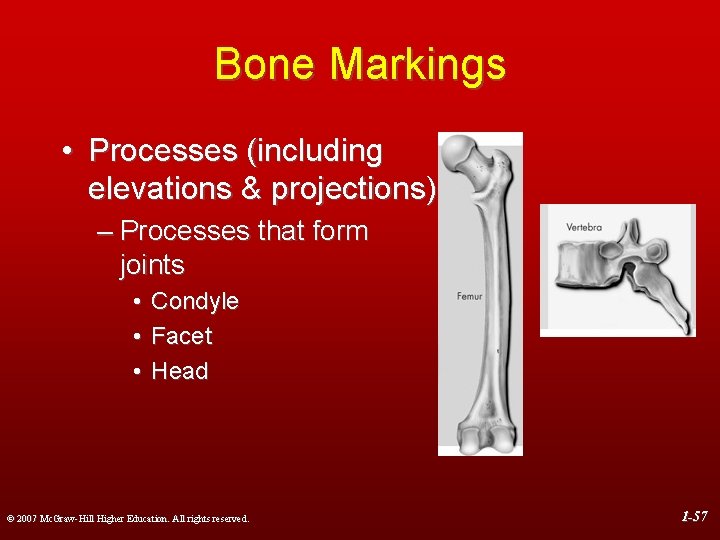 Bone Markings

• Processes (including elevations & projections)
– Processes that form joints
• Condyle
• Facet
• Head

Femur

Vertebra

© 2007 McGraw-Hill Higher Education. All rights reserved.

1-57